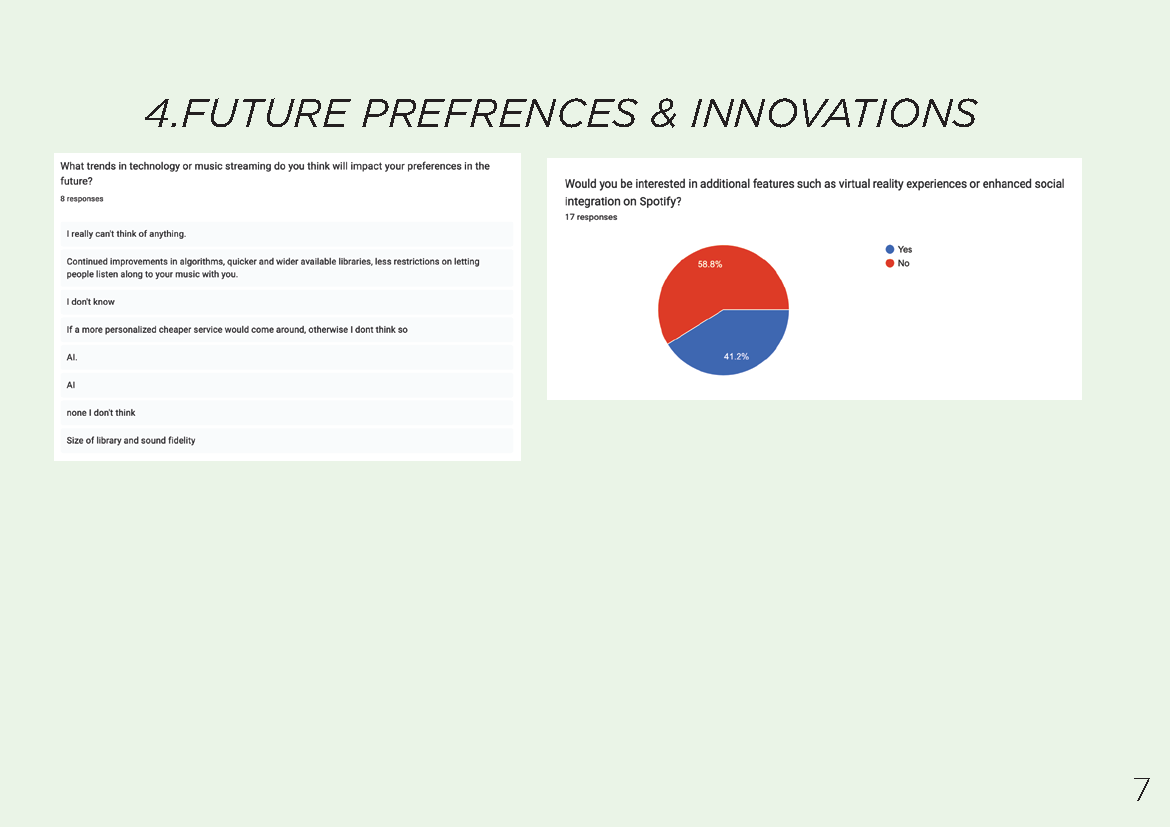 4.FUTURE PREFRENCES & INNOVATIONS

What trends in technology or music streaming do you think will impact your preferences in the future?
8 responses

I really can't think of anything.

Continued improvements in algorithms, quicker and wider available libraries, less restrictions on letting people listen along to your music with you.

I don't know

If a more personalized cheaper service would come around, otherwise I dont think so

AI.

AI

none I don't think

Size of library and sound fidelity

Would you be interested in additional features such as virtual reality experiences or enhanced social integration on Spotify?
17 responses

58.8%
41.2%
Yes
No

7